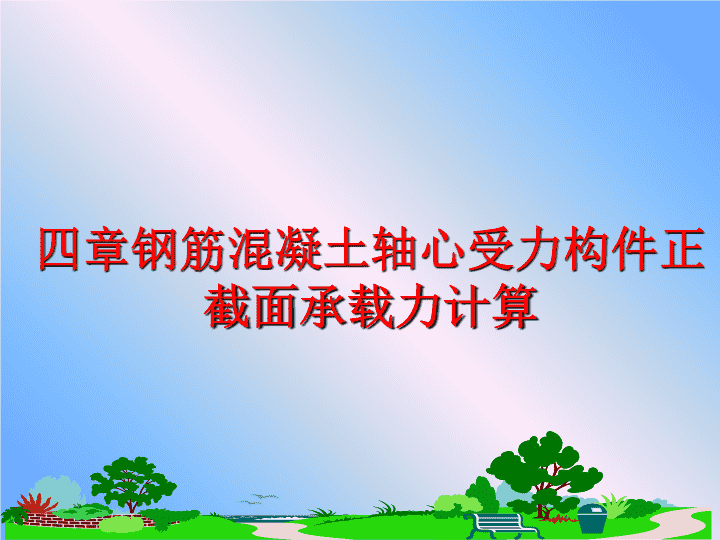 四章钢筋混凝土轴心受力构件正截面承载力计算